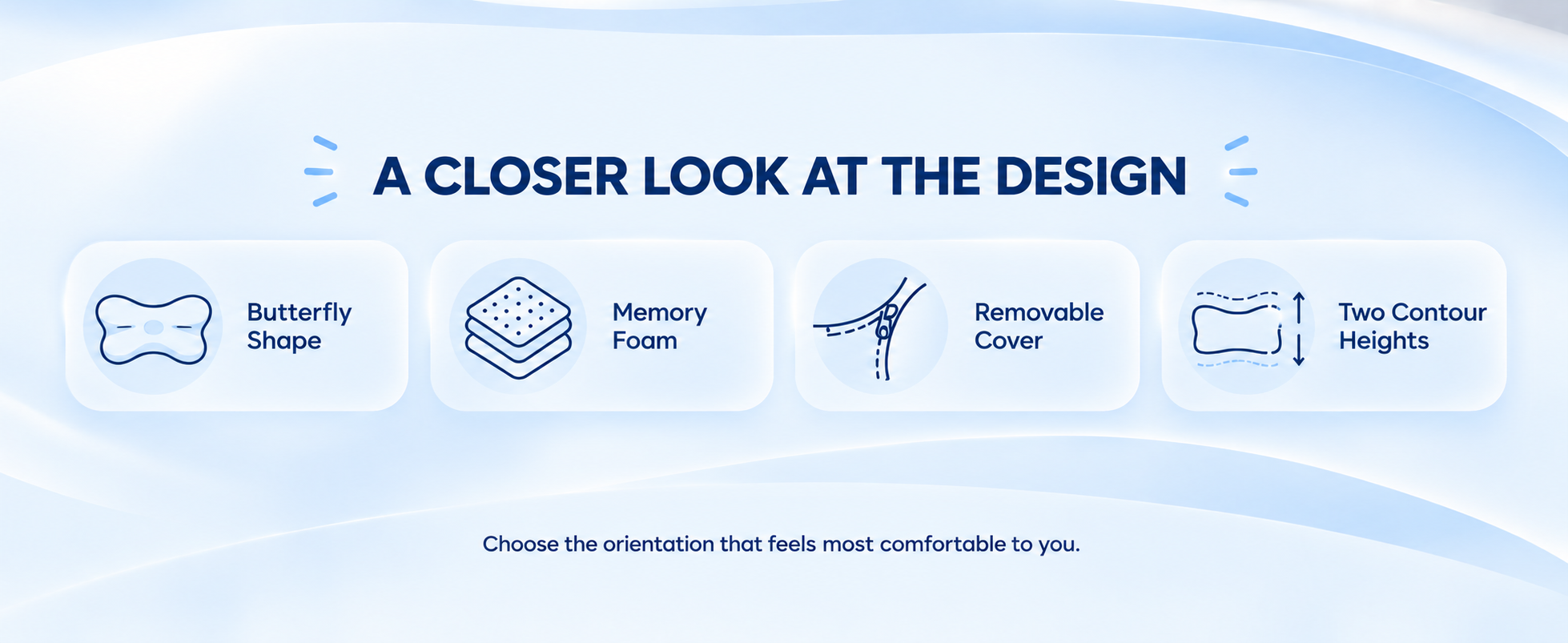 A CLOSER LOOK AT THE DESIGN

Butterfly
Shape

Memory
Foam

Removable
Cover

Two Contour
Heights

Choose the orientation that feels most comfortable to you.